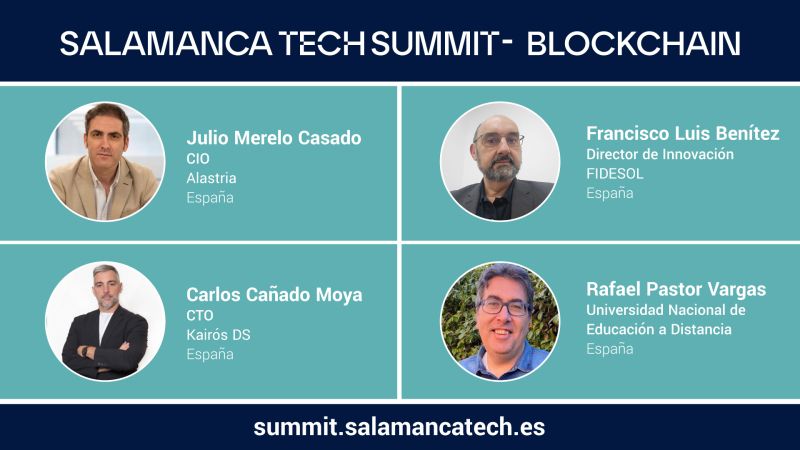 SALAMANCA TECH SUMMIT - BLOCKCHAIN

Julio Merelo Casado
CIO
Alastria
España

Francisco Luis Benítez
Director de Innovación
FIDESOL
España

Carlos Cañado Moya
CTO
Kairós DS
España

Rafael Pastor Vargas
Universidad Nacional de Educación a Distancia
España

summit.salamancatech.es